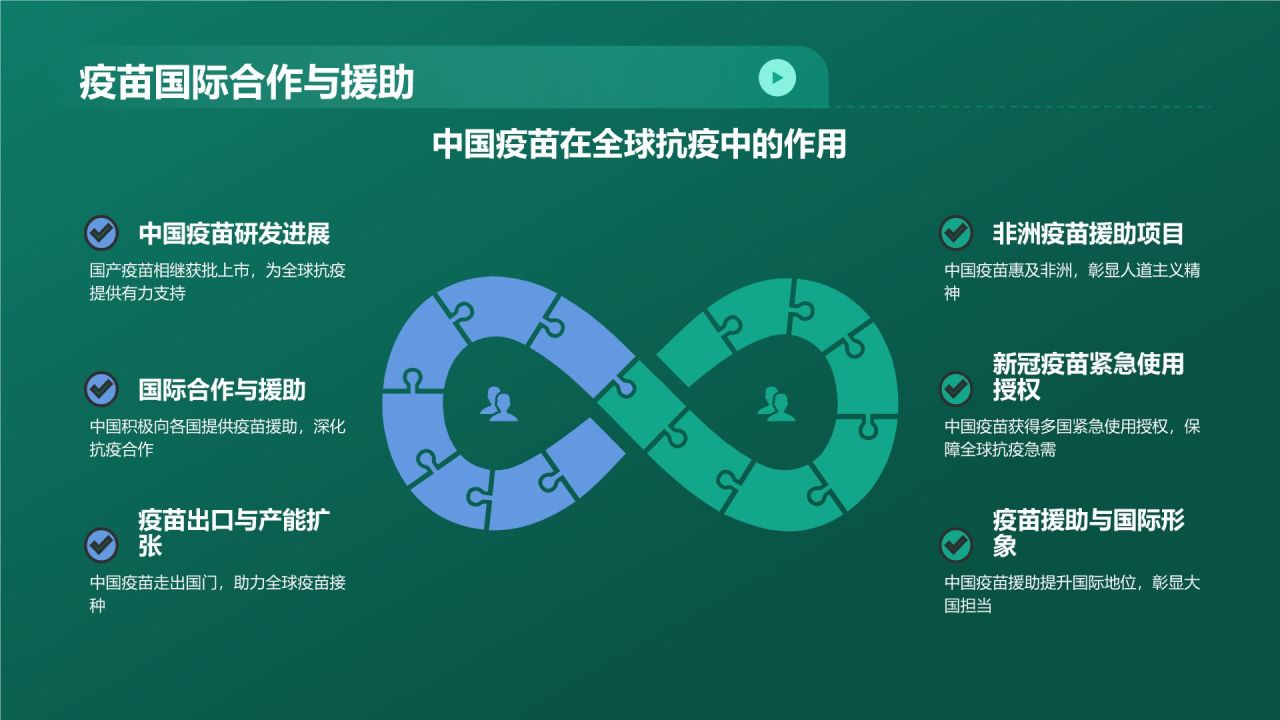 疫苗国际合作与援助

中国疫苗在全球抗疫中的作用

中国疫苗研发进展
国产疫苗相继获批上市，为全球抗疫提供有力支持

国际合作与援助
中国积极向各国提供疫苗援助，深化抗疫合作

疫苗出口与产能扩张
中国疫苗走出国门，助力全球疫苗接种

非洲疫苗援助项目
中国疫苗惠及非洲，彰显人道主义精神

新冠疫苗紧急使用授权
中国疫苗获得多国紧急使用授权，保障全球抗疫急需

疫苗援助与国际形象
中国疫苗援助提升国际地位，彰显大国担当